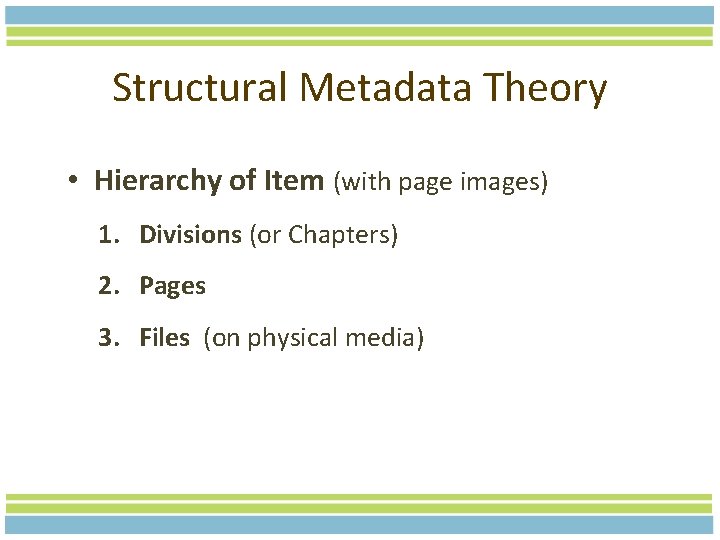 Structural Metadata Theory

• Hierarchy of Item (with page images)

1. Divisions (or Chapters)

2. Pages

3. Files (on physical media)